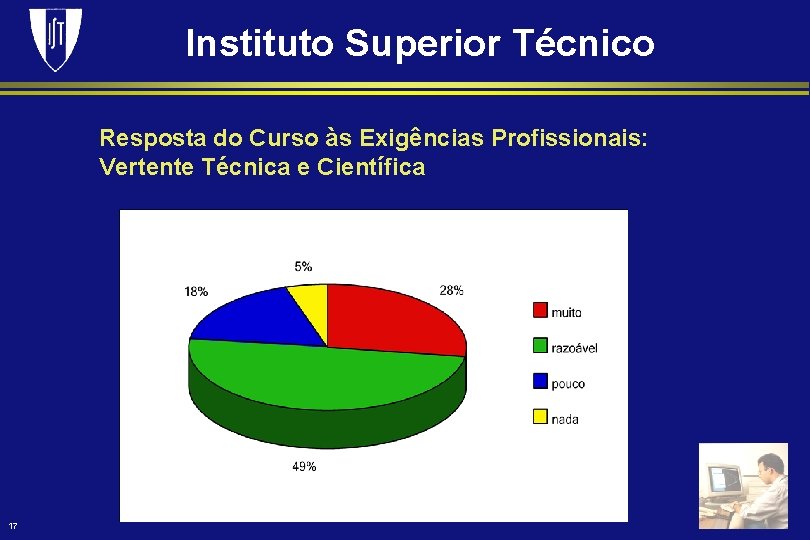 IST

Instituto Superior Técnico

Resposta do Curso às Exigências Profissionais: Vertente Técnica e Científica

5%
18%
28%
49%

muito
razoável
pouco
nada

17